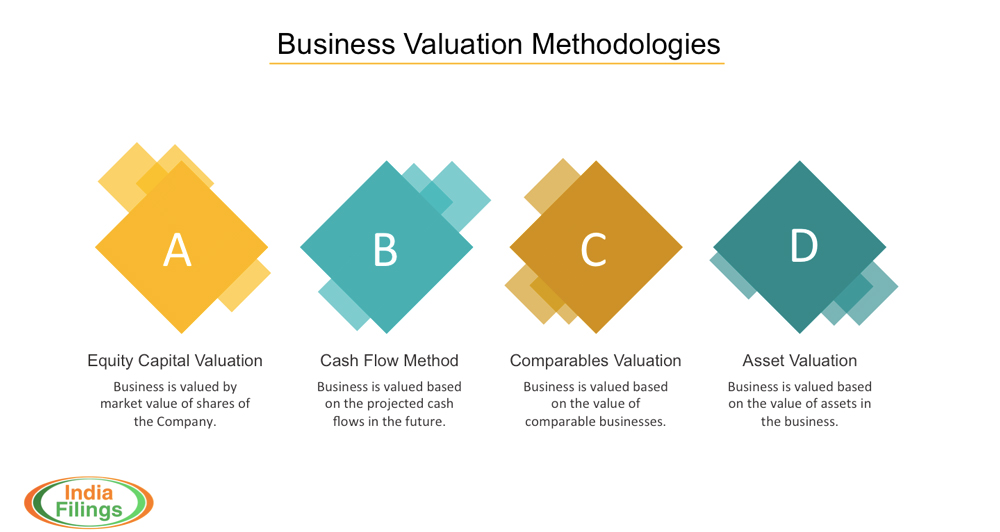 Business Valuation Methodologies

A

Equity Capital Valuation

Business is valued by market value of shares of the Company.

B

Cash Flow Method

Business is valued based on the projected cash flows in the future.

C

Comparables Valuation

Business is valued based on the value of comparable businesses.

D

Asset Valuation

Business is valued based on the value of assets in the business.

India Filings